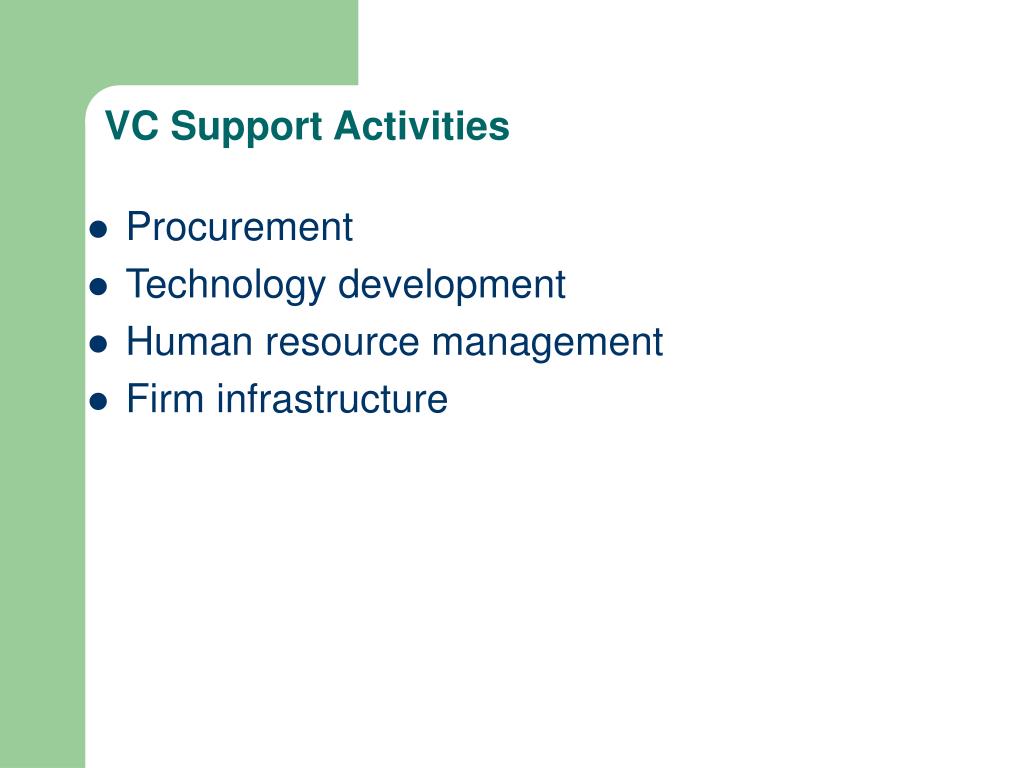 VC Support Activities

- Procurement
- Technology development
- Human resource management
- Firm infrastructure